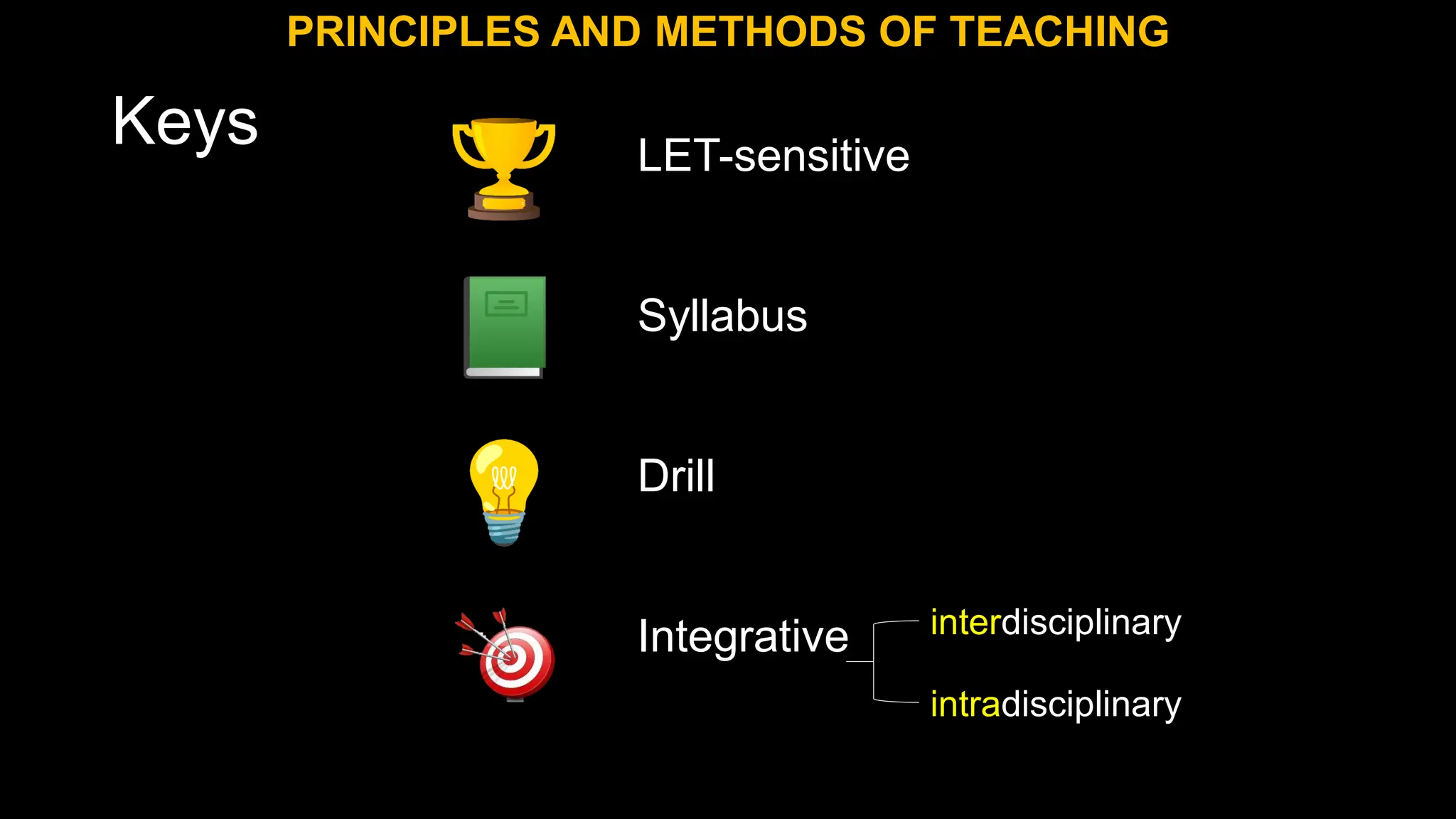 PRINCIPLES AND METHODS OF TEACHING

Keys

LET-sensitive

Syllabus

Drill

Integrative

interdisciplinary

intradisciplinary